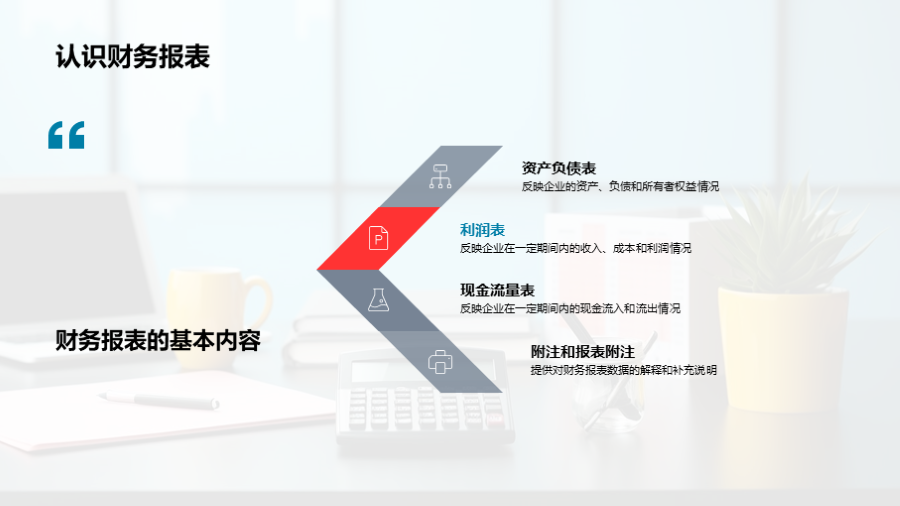 认识财务报表

“

财务报表的基本内容

资产负债表
反映企业的资产、负债和所有者权益情况

利润表
反映企业在一定期间内的收入、成本和利润情况

现金流量表
反映企业在一定期间内的现金流入和流出情况

附注和报表附注
提供对财务报表数据的解释和补充说明